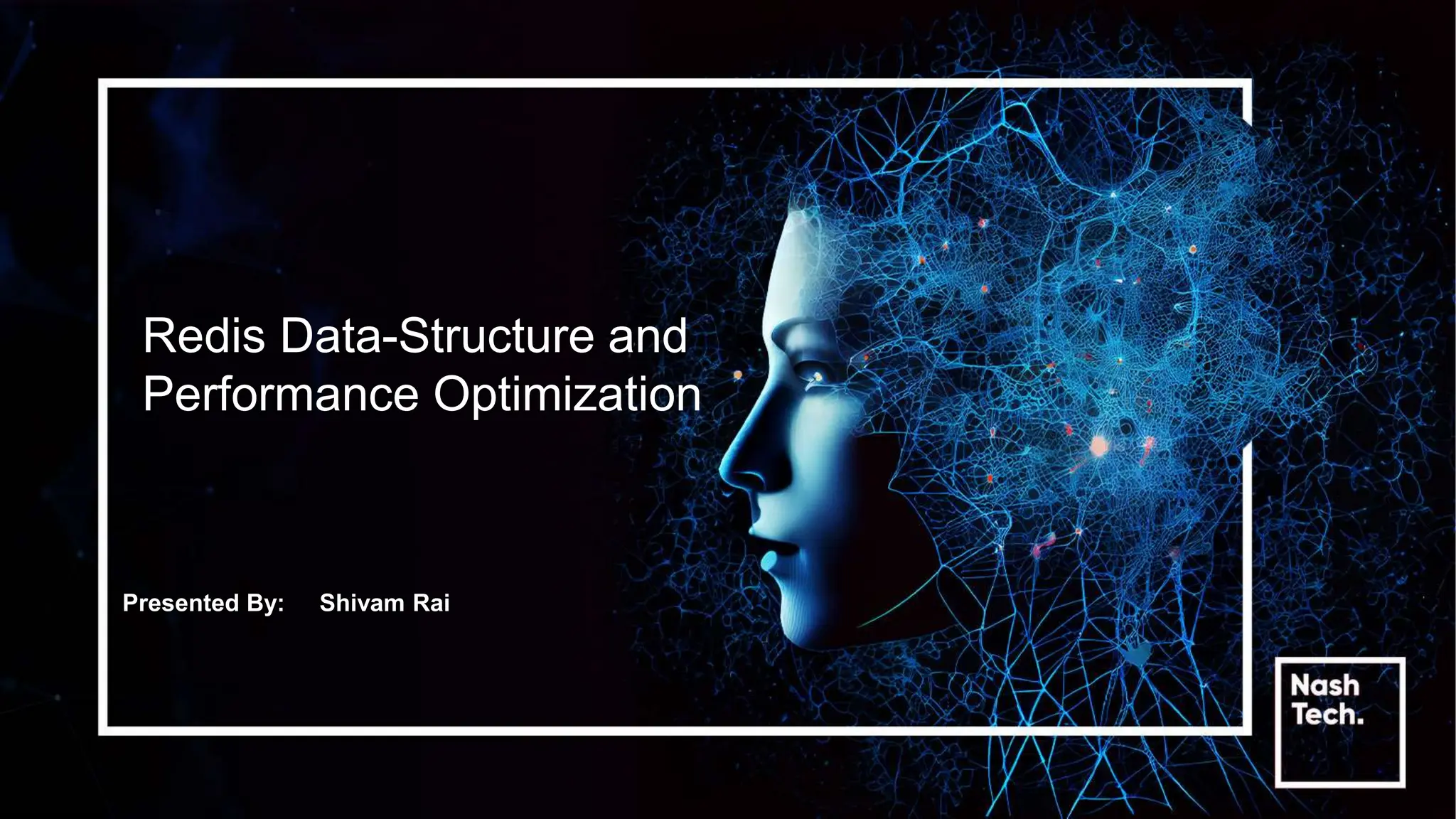 Redis Data-Structure and Performance Optimization

Presented By: Shivam Rai

Nash Tech.